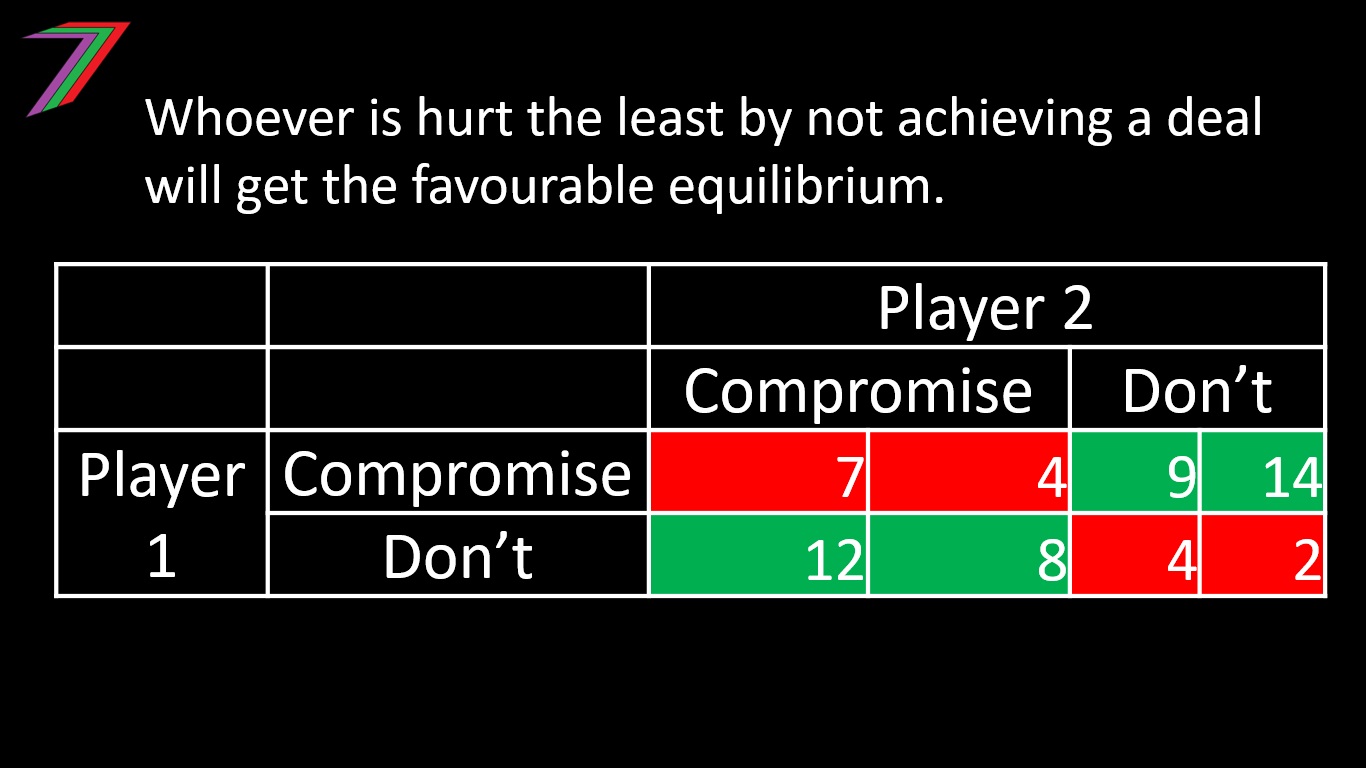 Whoever is hurt the least by not achieving a deal will get the favourable equilibrium.

| | | Player 2 | | | |
|---|---|---|---|---|---|
| | | Compromise | | Don’t | |
| Player 1 | Compromise | 7 | 4 | 9 | 14 |
| | Don’t | 12 | 8 | 4 | 2 |